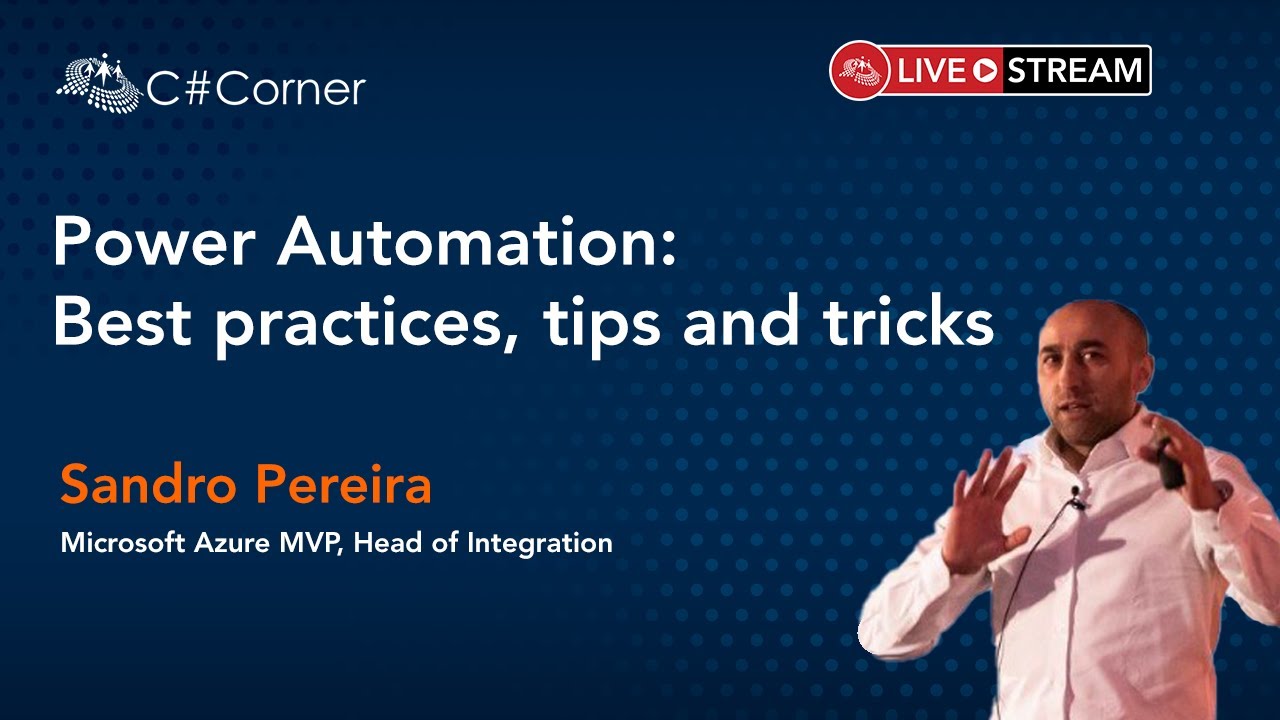 C#Corner

LIVE STREAM

Power Automation: Best practices, tips and tricks

Sandro Pereira

Microsoft Azure MVP, Head of Integration